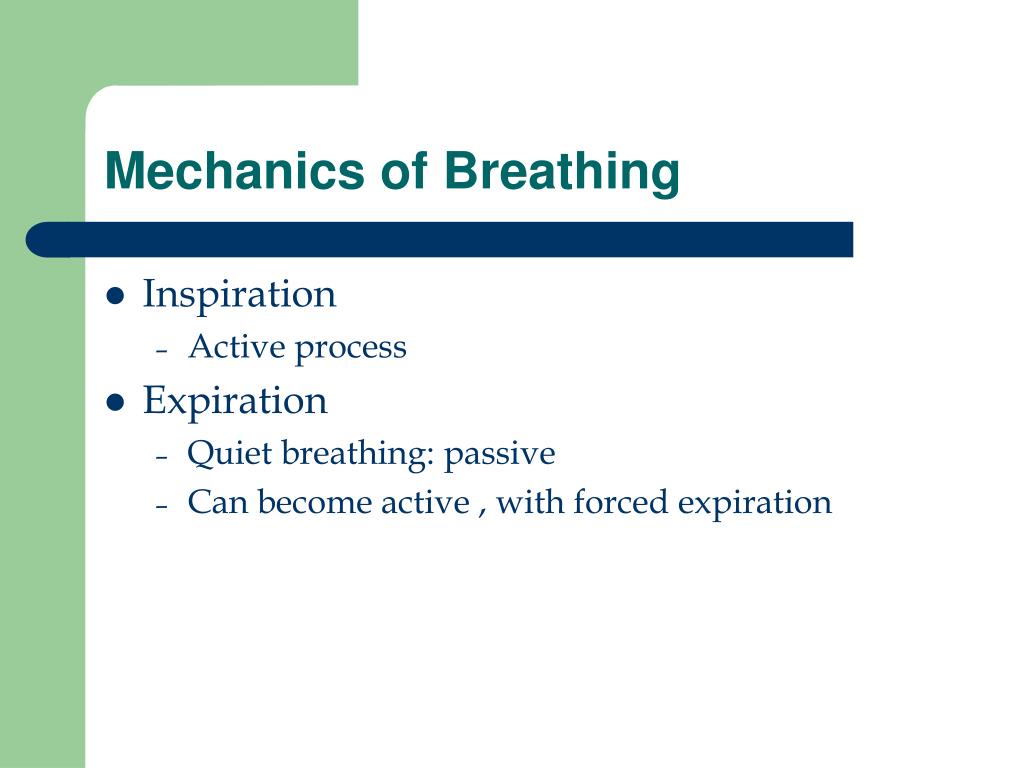 Mechanics of Breathing

- Inspiration
  - Active process
- Expiration
  - Quiet breathing: passive
  - Can become active , with forced expiration